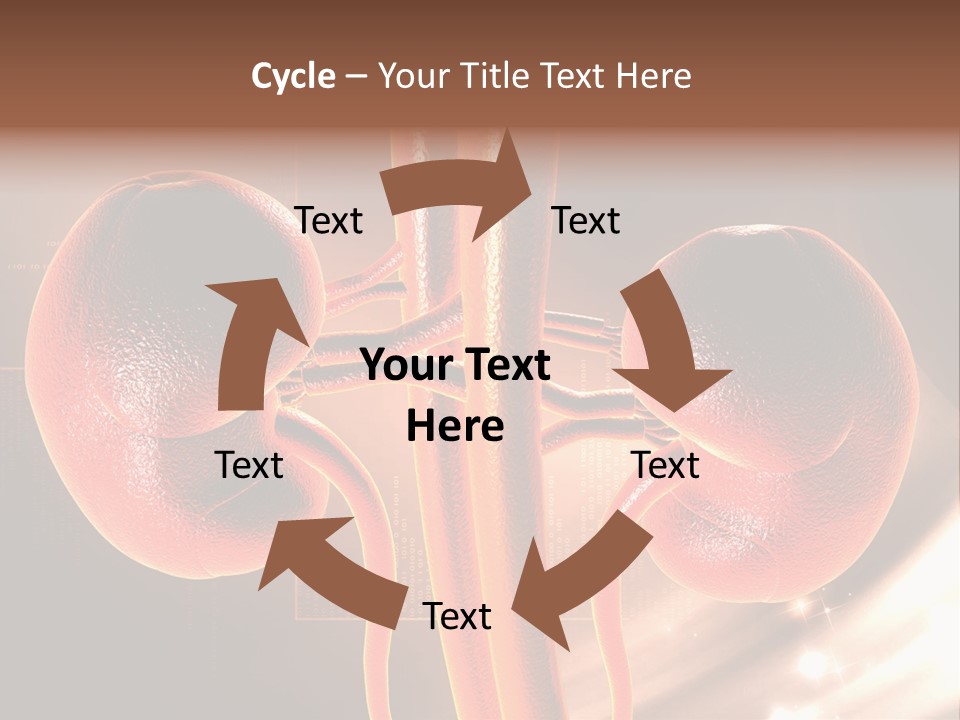 Cycle – Your Title Text Here

Text

Text

Your Text Here

Text

Text

Text